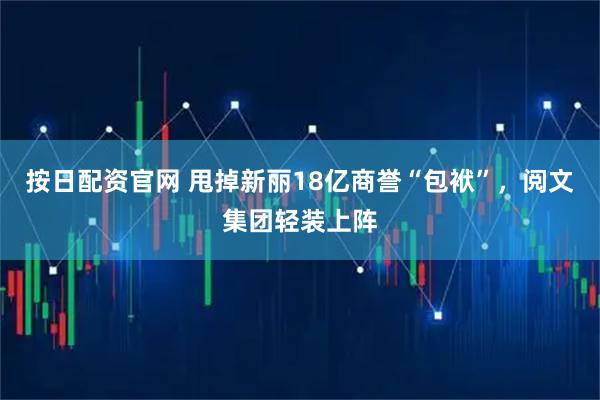 按日配资官网 甩掉新丽18亿商誉“包袱”，阅文集团轻装上阵